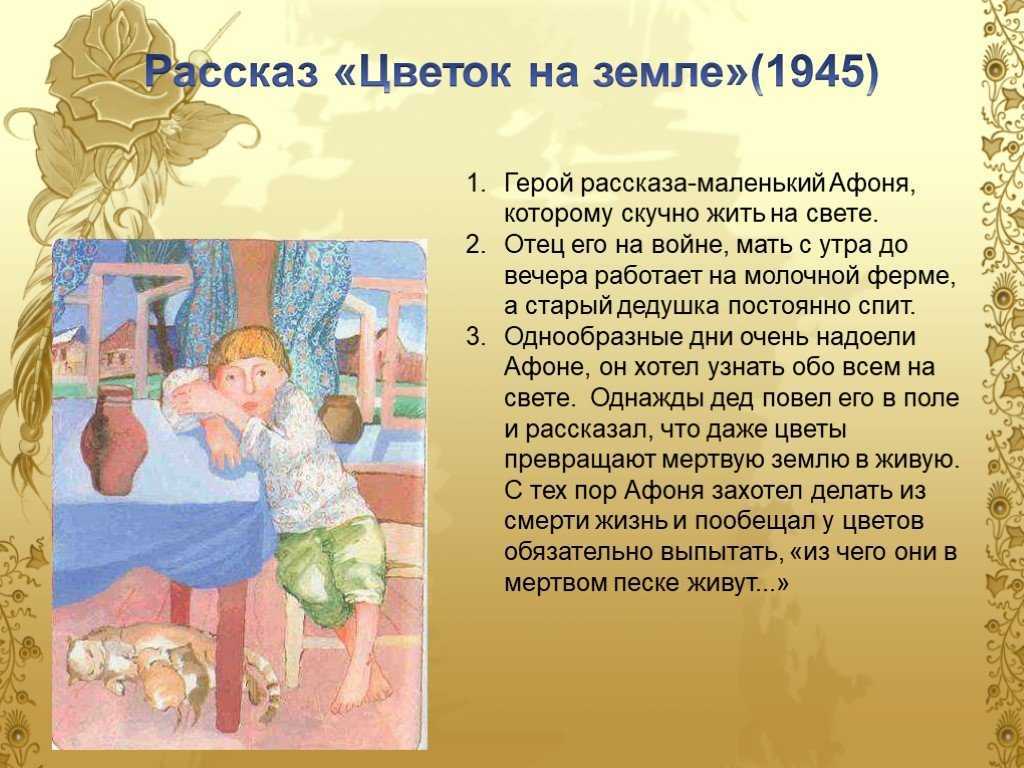 Рассказ «Цветок на земле»(1945)

1. Герой рассказа-маленький Афоня, которому скучно жить на свете.
2. Отец его на войне, мать с утра до вечера работает на молочной ферме, а старый дедушка постоянно спит.
3. Однообразные дни очень надоели Афоне, он хотел узнать обо всем на свете. Однажды дед повел его в поле и рассказал, что даже цветы превращают мертвую землю в живую. С тех пор Афоня захотел делать из смерти жизнь и пообещал у цветов обязательно выпытать, «из чего они в мертвом песке живут...»